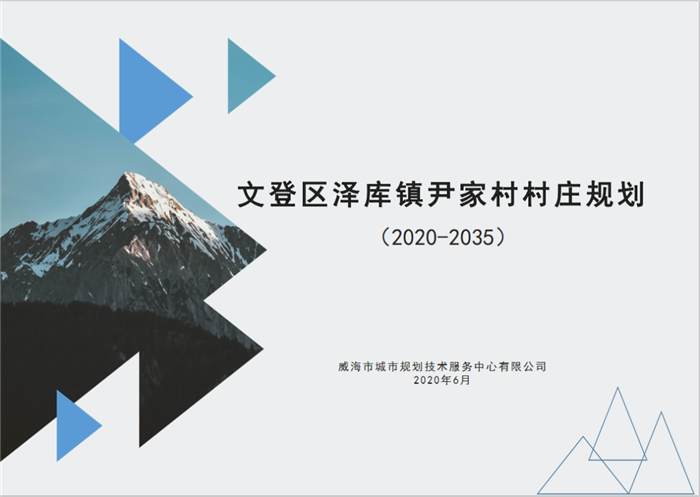 文登区泽库镇尹家村村庄规划

（2020-2035）

威海市城市规划技术服务中心有限公司
2020年6月